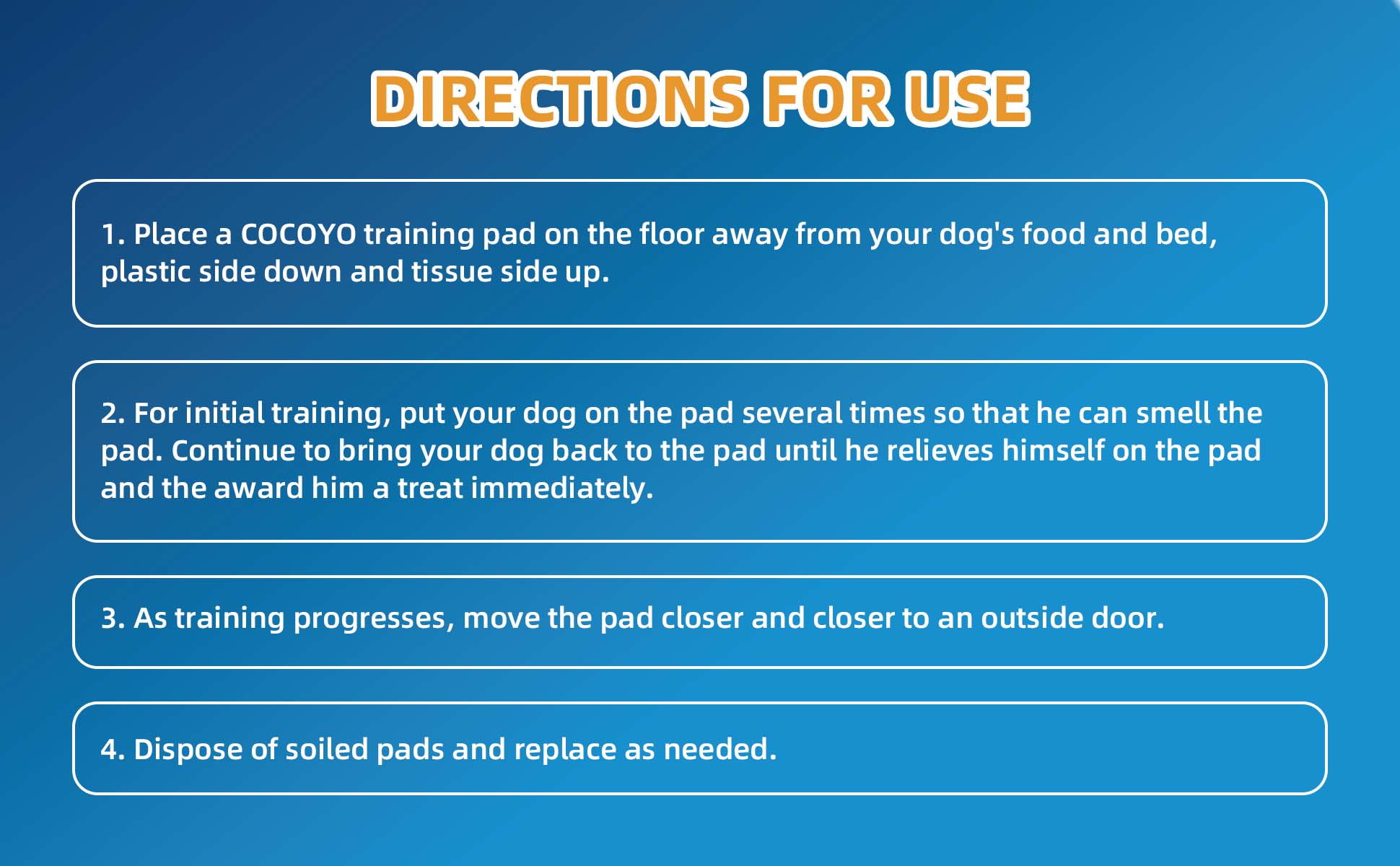 DIRECTIONS FOR USE

1. Place a COCOYO training pad on the floor away from your dog's food and bed, plastic side down and tissue side up.

2. For initial training, put your dog on the pad several times so that he can smell the pad. Continue to bring your dog back to the pad until he relieves himself on the pad and the award him a treat immediately.

3. As training progresses, move the pad closer and closer to an outside door.

4. Dispose of soiled pads and replace as needed.